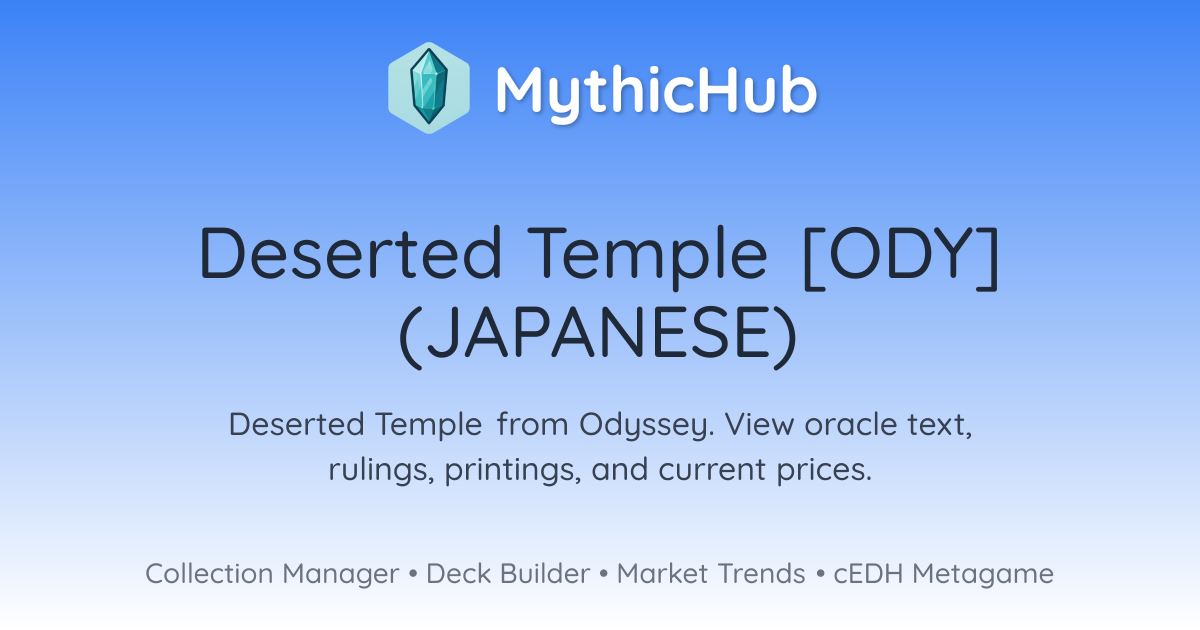 MythicHub

Deserted Temple [ODY] (JAPANESE)

Deserted Temple from Odyssey. View oracle text, rulings, printings, and current prices.

Collection Manager • Deck Builder • Market Trends • cEDH Metagame